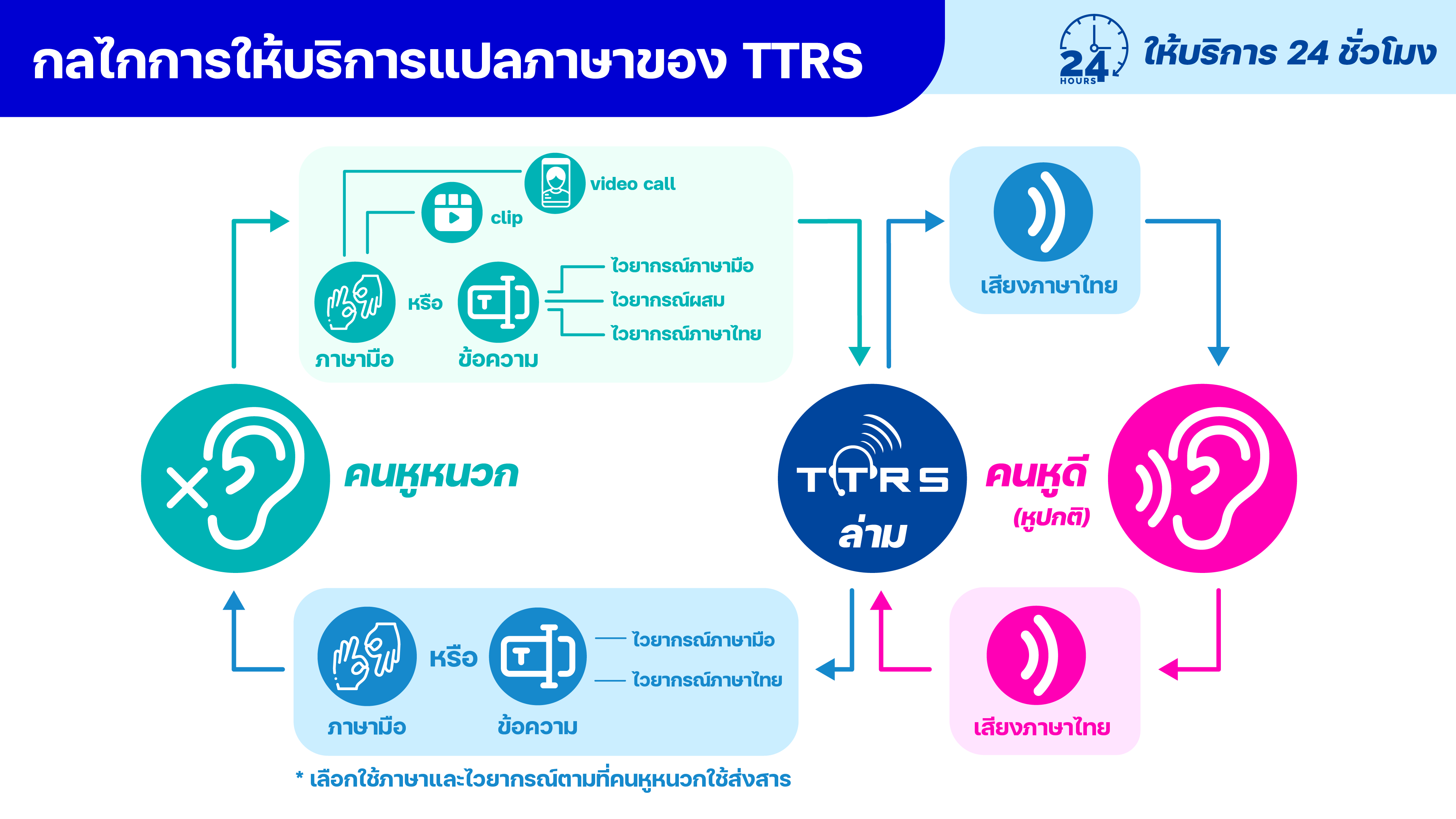 กลไกการให้บริการแปลภาษาของ TTRS

24 HOURS ให้บริการ 24 ชั่วโมง

video call

clip

ภาษามือ หรือ ข้อความ

ไวยากรณ์ภาษามือ
ไวยากรณ์ผสม
ไวยากรณ์ภาษาไทย

เสียงภาษาไทย

คนหูหนวก

TTRS ล่าม

คนหูดี (หูปกติ)

ภาษามือ หรือ ข้อความ

ไวยากรณ์ภาษามือ
ไวยากรณ์ภาษาไทย

เสียงภาษาไทย

* เลือกใช้ภาษาและไวยากรณ์ตามที่คนหูหนวกใช้สื่อสาร